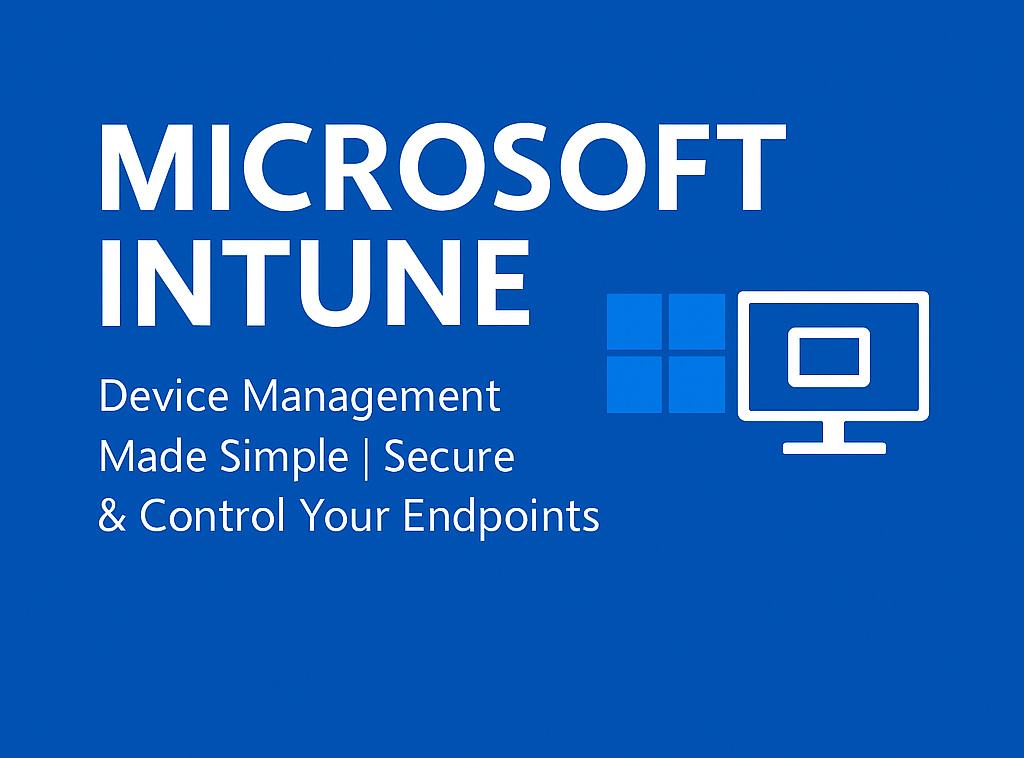 MICROSOFT INTUNE

Device Management Made Simple | Secure & Control Your Endpoints